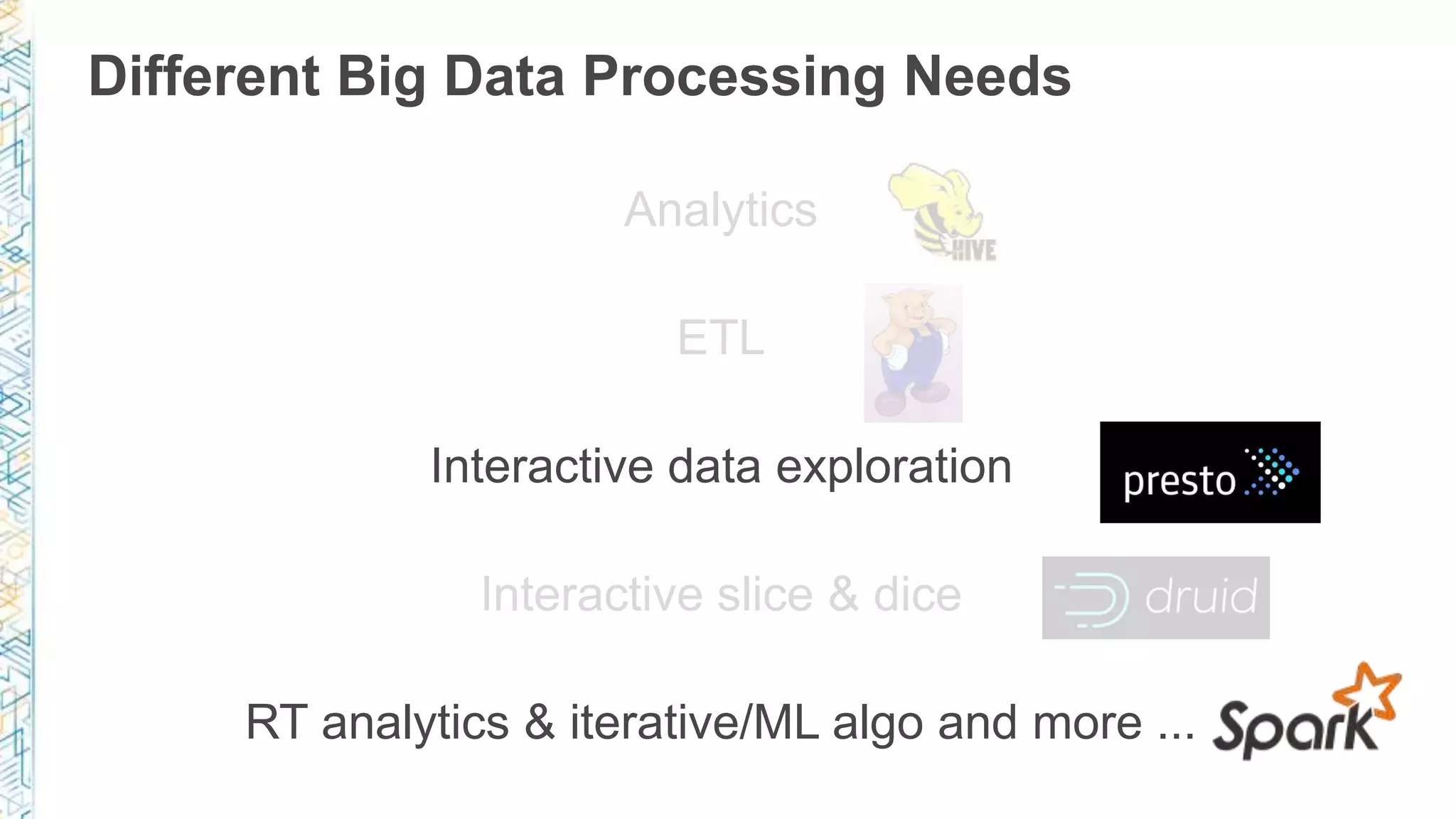 Different Big Data Processing Needs

Analytics HIVE

ETL

Interactive data exploration presto

Interactive slice & dice druid

RT analytics & iterative/ML algo and more ... Spark